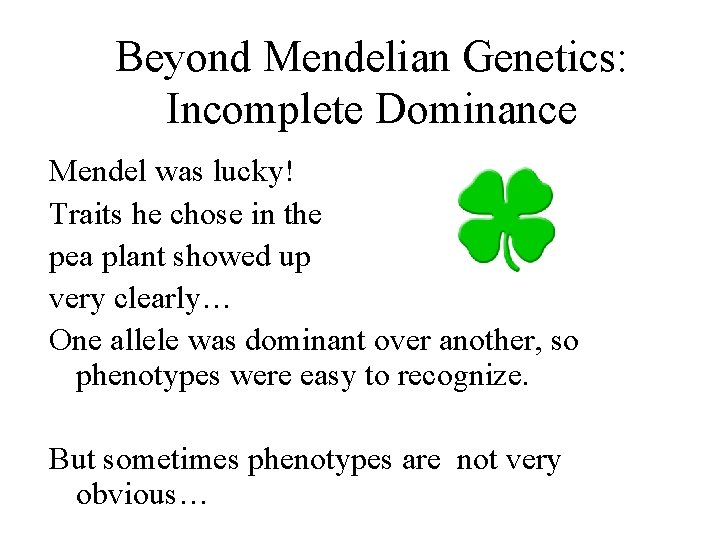 Beyond Mendelian Genetics: Incomplete Dominance

Mendel was lucky!
Traits he chose in the pea plant showed up very clearly…
One allele was dominant over another, so phenotypes were easy to recognize.

But sometimes phenotypes are not very obvious…